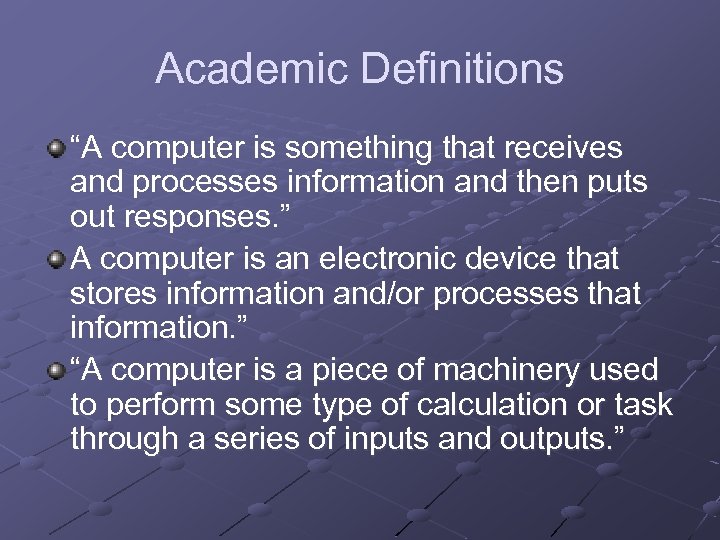 Academic Definitions

“A computer is something that receives and processes information and then puts out responses.”

A computer is an electronic device that stores information and/or processes that information.”

“A computer is a piece of machinery used to perform some type of calculation or task through a series of inputs and outputs.”